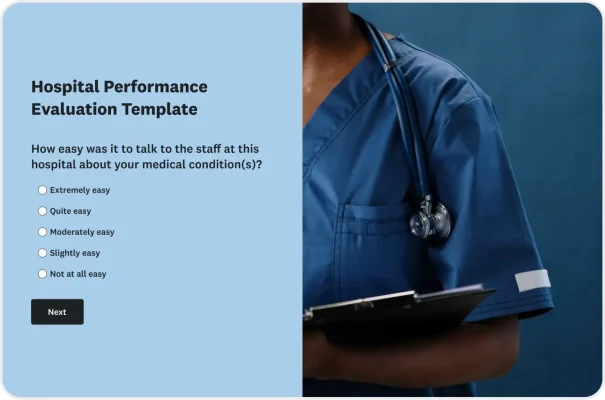 Hospital Performance Evaluation Template

How easy was it to talk to the staff at this hospital about your medical condition(s)?

Extremely easy

Quite easy

Moderately easy

Slightly easy

Not at all easy

Next